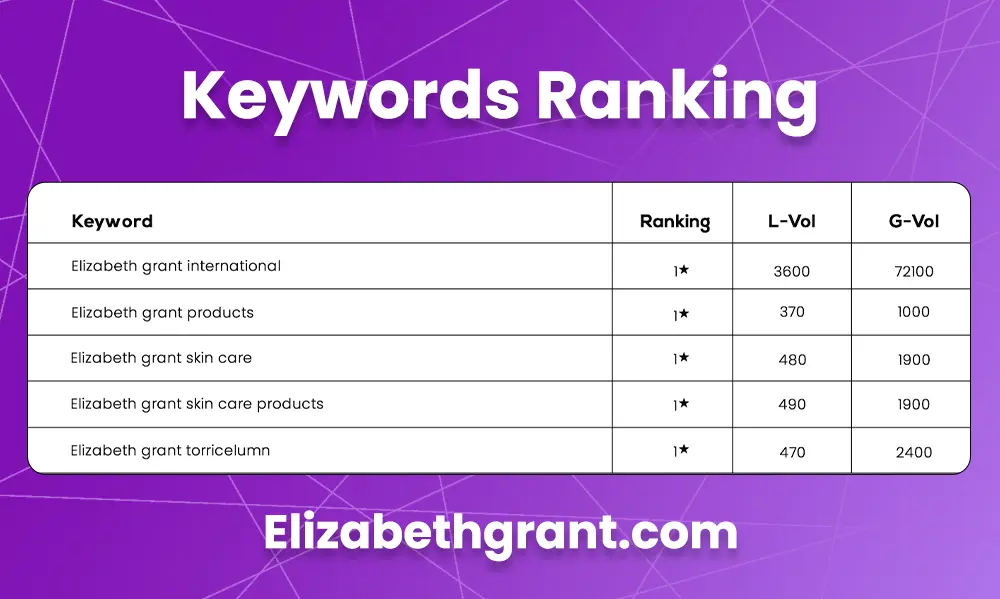 Keywords Ranking

| Keyword | Ranking | L-Vol | G-Vol |
|---|---|---|---|
| Elizabeth grant international | 1★ | 3600 | 72100 |
| Elizabeth grant products | 1★ | 370 | 1000 |
| Elizabeth grant skin care | 1★ | 480 | 1900 |
| Elizabeth grant skin care products | 1★ | 490 | 1900 |
| Elizabeth grant torricelumn | 1★ | 470 | 2400 |

Elizabethgrant.com